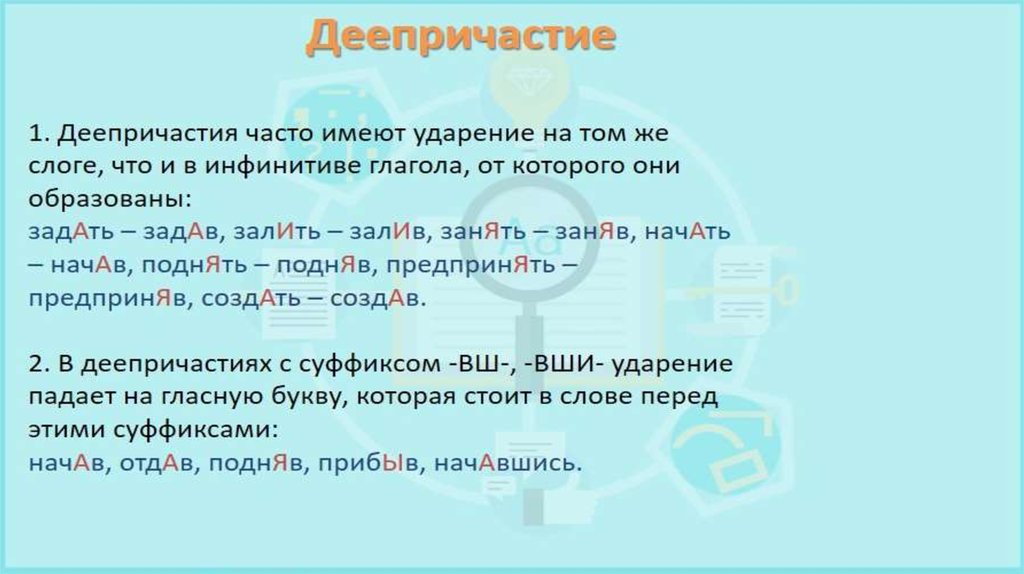 Деепричастие

1. Деепричастия часто имеют ударение на том же слоге, что и в инфинитиве глагола, от которого они образованы:
задАть – задАв, залИть – залИв, занЯть – занЯв, начАть – начАв, поднЯть – поднЯв, предпринЯть – предпринЯв, создАть – создАв.

2. В деепричастиях с суффиксом -ВШ-, -ВШИ- ударение падает на гласную букву, которая стоит в слове перед этими суффиксами:
начАв, отдАв, поднЯв, прибЫв, начАвшись.